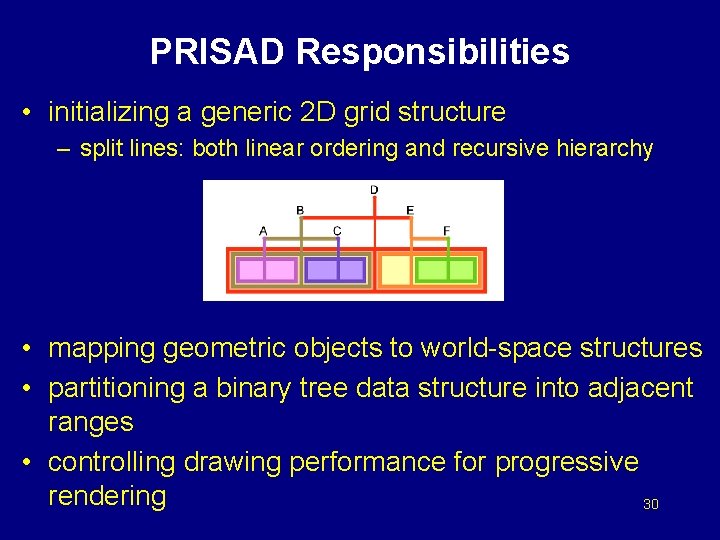 PRISAD Responsibilities

• initializing a generic 2D grid structure
  – split lines: both linear ordering and recursive hierarchy

D
B
E
A
C
F

• mapping geometric objects to world-space structures
• partitioning a binary tree data structure into adjacent ranges
• controlling drawing performance for progressive rendering

30